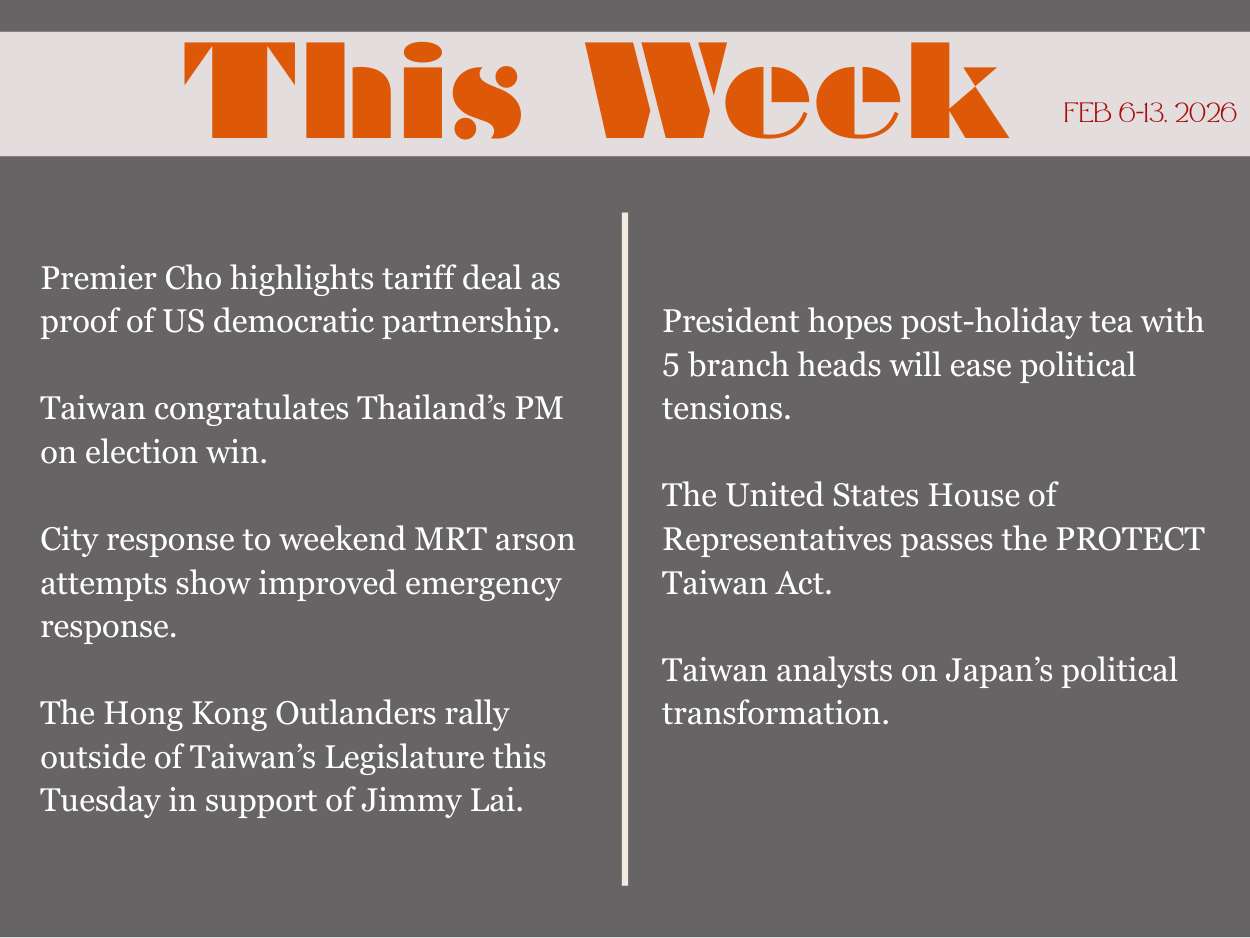 This Week

FEB 6-13, 2026

Premier Cho highlights tariff deal as proof of US democratic partnership.

Taiwan congratulates Thailand's PM on election win.

City response to weekend MRT arson attempts show improved emergency response.

The Hong Kong Outlanders rally outside of Taiwan's Legislature this Tuesday in support of Jimmy Lai.

President hopes post-holiday tea with 5 branch heads will ease political tensions.

The United States House of Representatives passes the PROTECT Taiwan Act.

Taiwan analysts on Japan's political transformation.